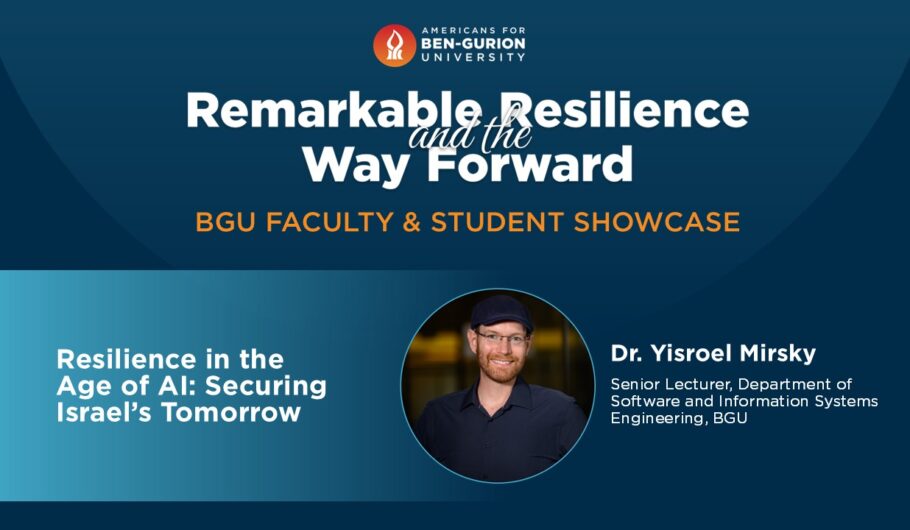 AMERICANS FOR
BEN-GURION
UNIVERSITY

Remarkable Resilience
and the
Way Forward

BGU FACULTY & STUDENT SHOWCASE

Resilience in the Age of AI: Securing Israel's Tomorrow

Dr. Yisroel Mirsky

Senior Lecturer, Department of Software and Information Systems Engineering, BGU